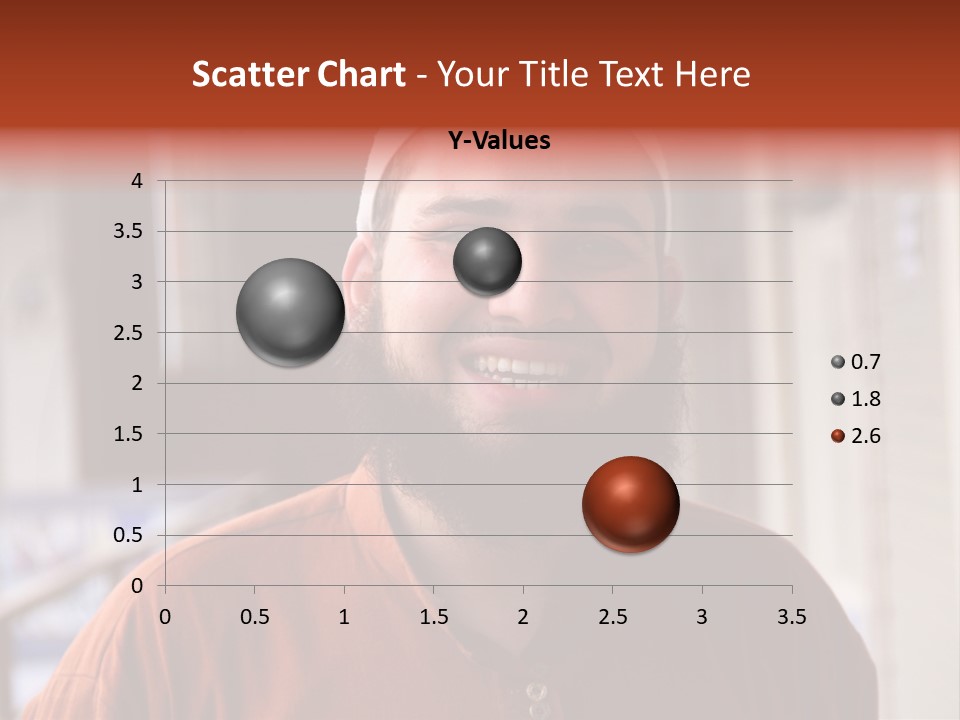 Scatter Chart - Your Title Text Here

Y-Values

4
3.5
3
2.5
2
1.5
1
0.5
0

0 0.5 1 1.5 2 2.5 3 3.5

0.7
1.8
2.6